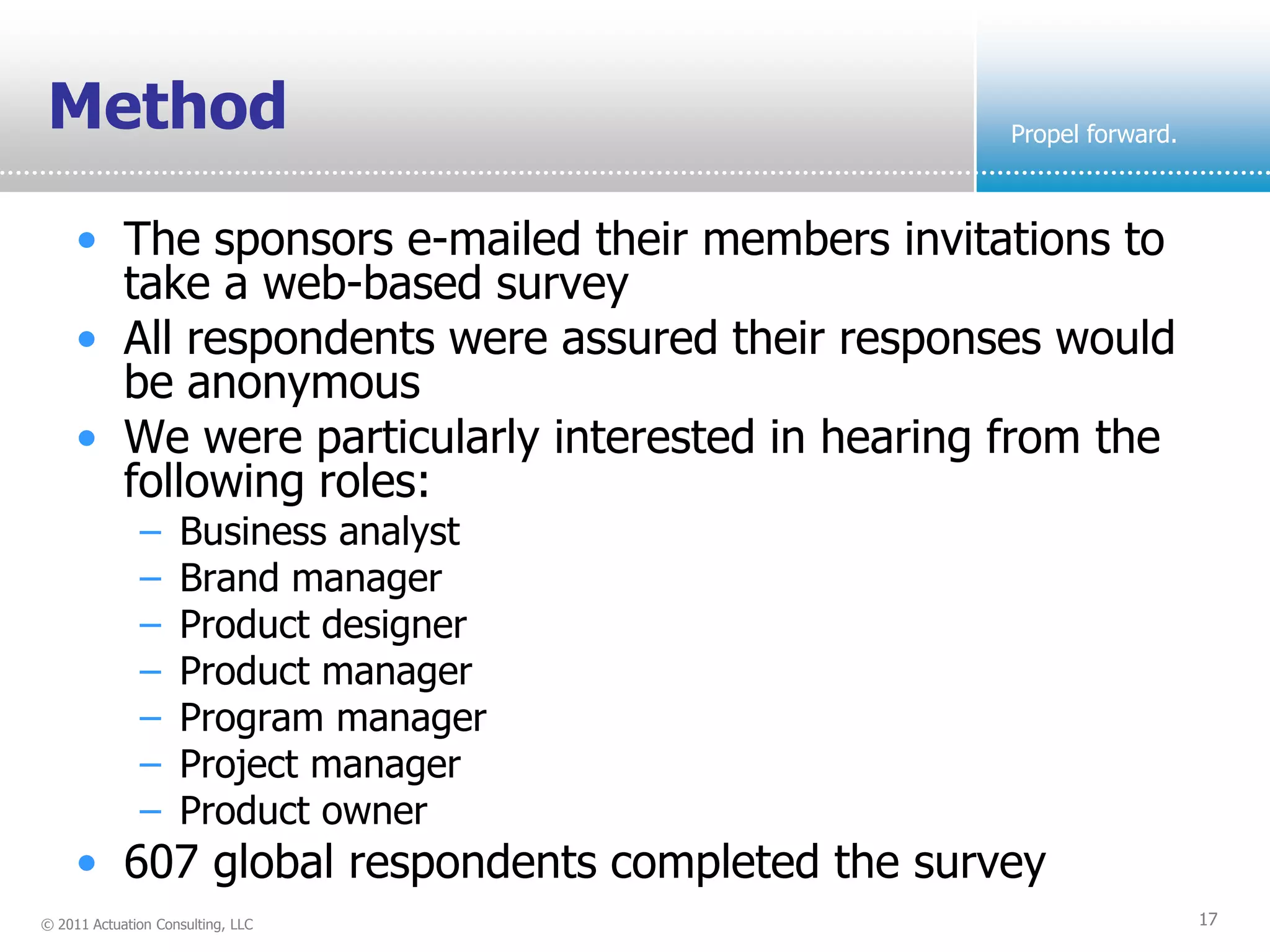 Method

Propel forward.

• The sponsors e-mailed their members invitations to take a web-based survey
• All respondents were assured their responses would be anonymous
• We were particularly interested in hearing from the following roles:
– Business analyst
– Brand manager
– Product designer
– Product manager
– Program manager
– Project manager
– Product owner
• 607 global respondents completed the survey

© 2011 Actuation Consulting, LLC

17